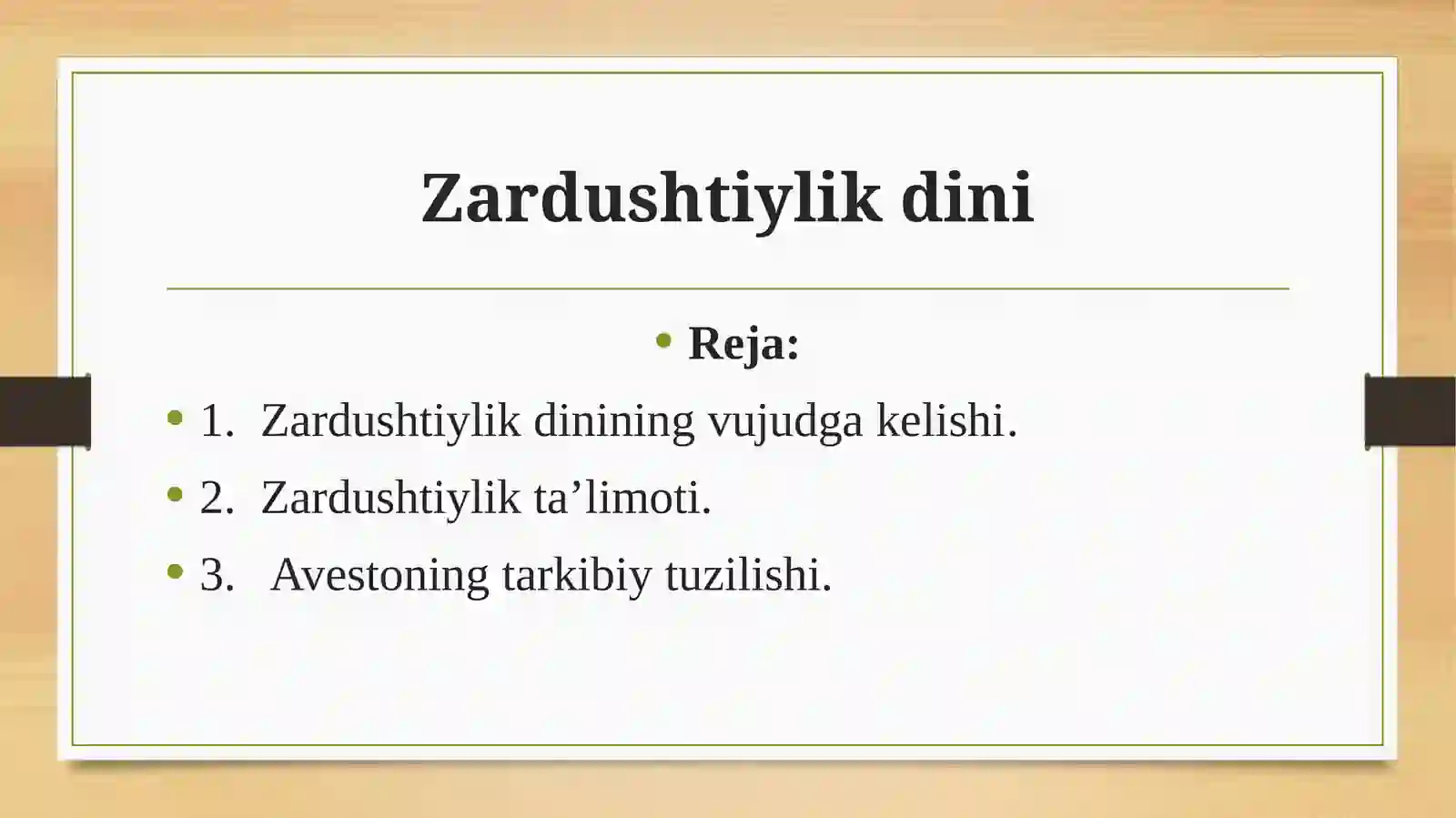 Zardushtiylik dini

• Reja:

• 1. Zardushtiylik dinining vujudga kelishi.
• 2. Zardushtiylik ta’limoti.
• 3. Avestoning tarkibiy tuzilishi.